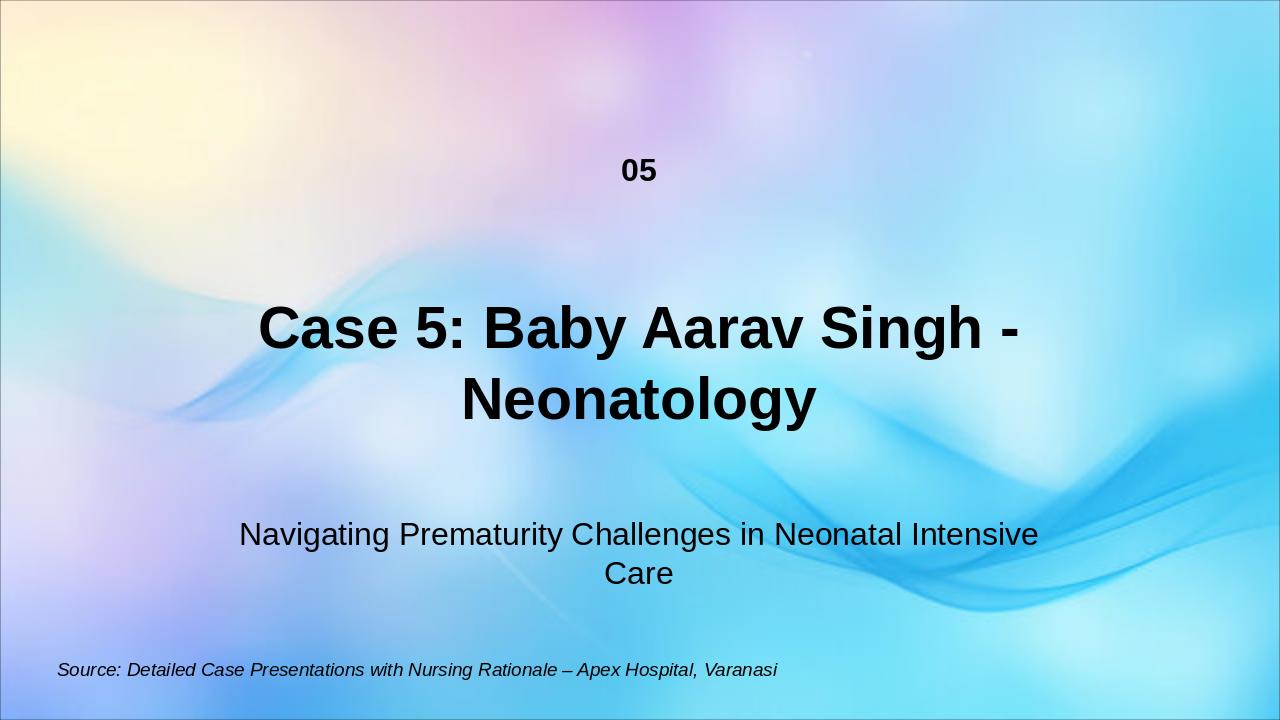 05

Case 5: Baby Aarav Singh - Neonatology

Navigating Prematurity Challenges in Neonatal Intensive Care

Source: Detailed Case Presentations with Nursing Rationale – Apex Hospital, Varanasi